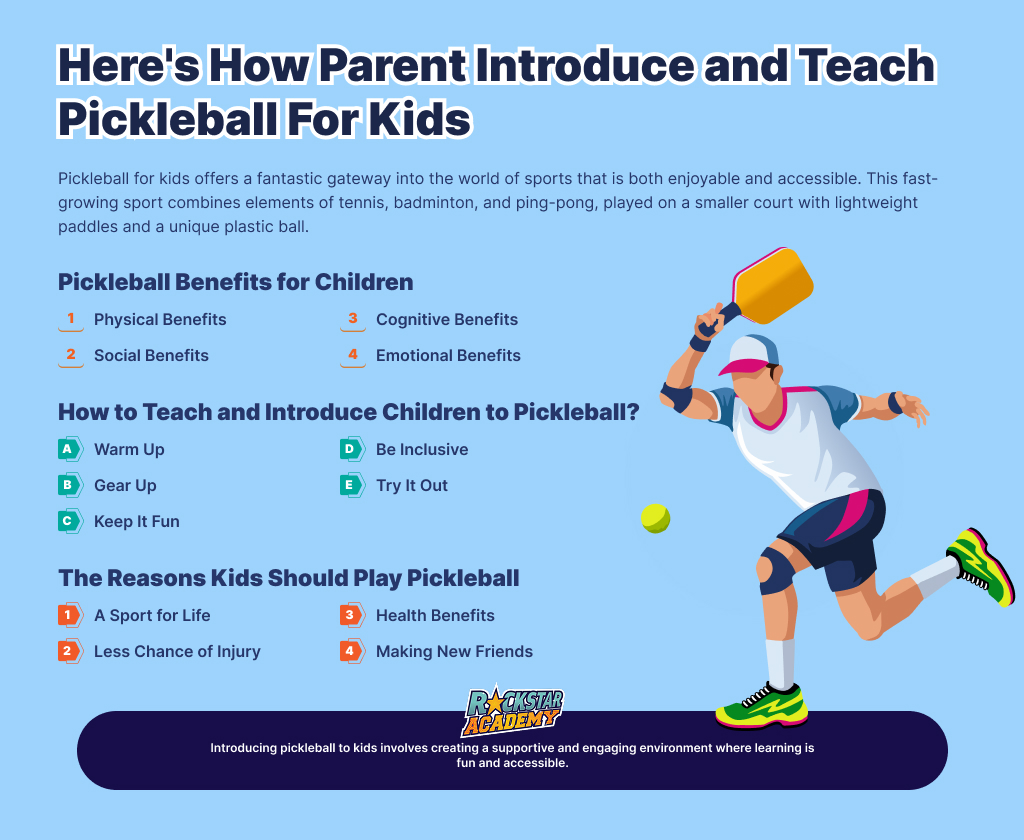 Here's How Parent Introduce and Teach Pickleball For Kids

Pickleball for kids offers a fantastic gateway into the world of sports that is both enjoyable and accessible. This fast-growing sport combines elements of tennis, badminton, and ping-pong, played on a smaller court with lightweight paddles and a unique plastic ball.

Pickleball Benefits for Children

1 Physical Benefits

2 Social Benefits

3 Cognitive Benefits

4 Emotional Benefits

How to Teach and Introduce Children to Pickleball?

A Warm Up

B Gear Up

C Keep It Fun

D Be Inclusive

E Try It Out

The Reasons Kids Should Play Pickleball

1 A Sport for Life

2 Less Chance of Injury

3 Health Benefits

4 Making New Friends

ROCKSTAR ACADEMY

Introducing pickleball to kids involves creating a supportive and engaging environment where learning is fun and accessible.